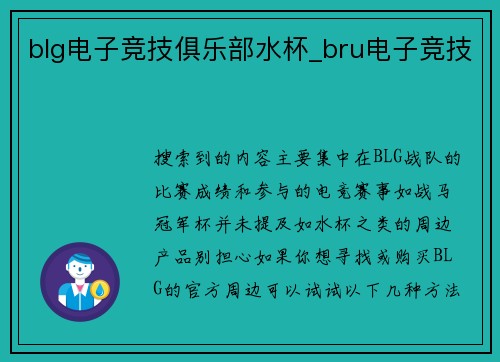 blg电子竞技俱乐部水杯_bru电子竞技

搜索到的内容主要集中在BLG战队的比赛成绩和参与的电竞赛事如战马冠军杯并未提及如水杯之类的周边产品别担心如果你想寻找或购买BLG的官方周边可以试试以下几种方法